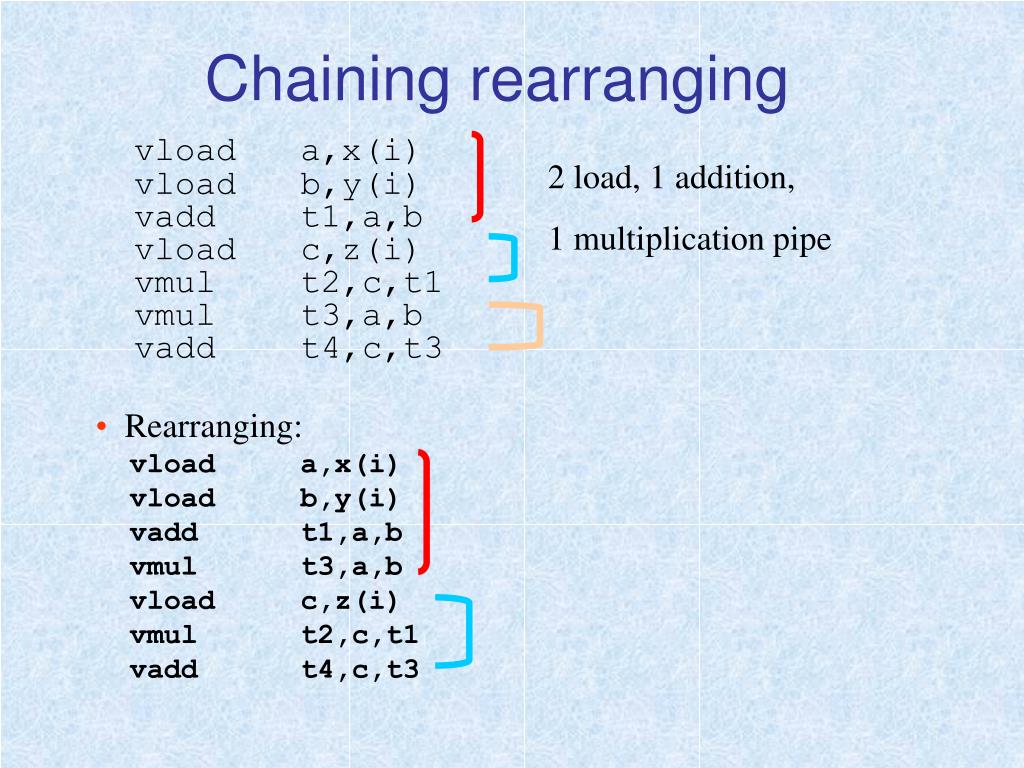 Chaining rearranging

vload a,x(i)
vload b,y(i)
vadd t1,a,b
vload c,z(i)
vmul t2,c,t1
vmul t3,a,b
vadd t4,c,t3

2 load, 1 addition,

1 multiplication pipe

• Rearranging:

vload a,x(i)
vload b,y(i)
vadd t1,a,b
vmul t3,a,b
vload c,z(i)
vmul t2,c,t1
vadd t4,c,t3